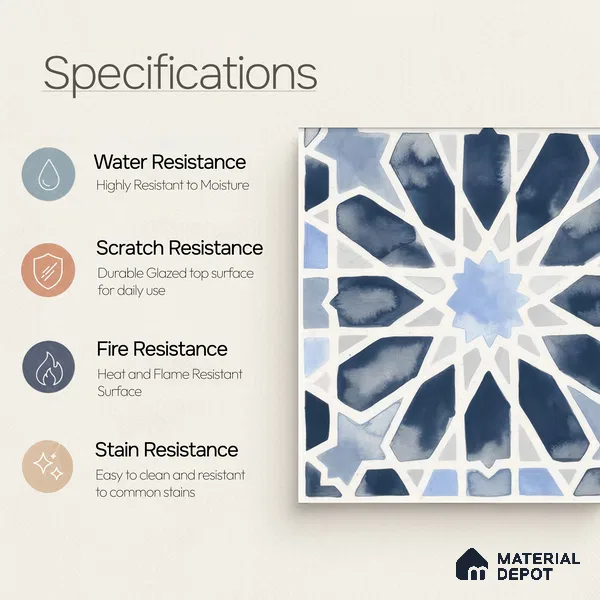 Specifications

Water Resistance
Highly Resistant to Moisture

Scratch Resistance
Durable Glazed top surface for daily use

Fire Resistance
Heat and Flame Resistant Surface

Stain Resistance
Easy to clean and resistant to common stains

MATERIAL DEPOT